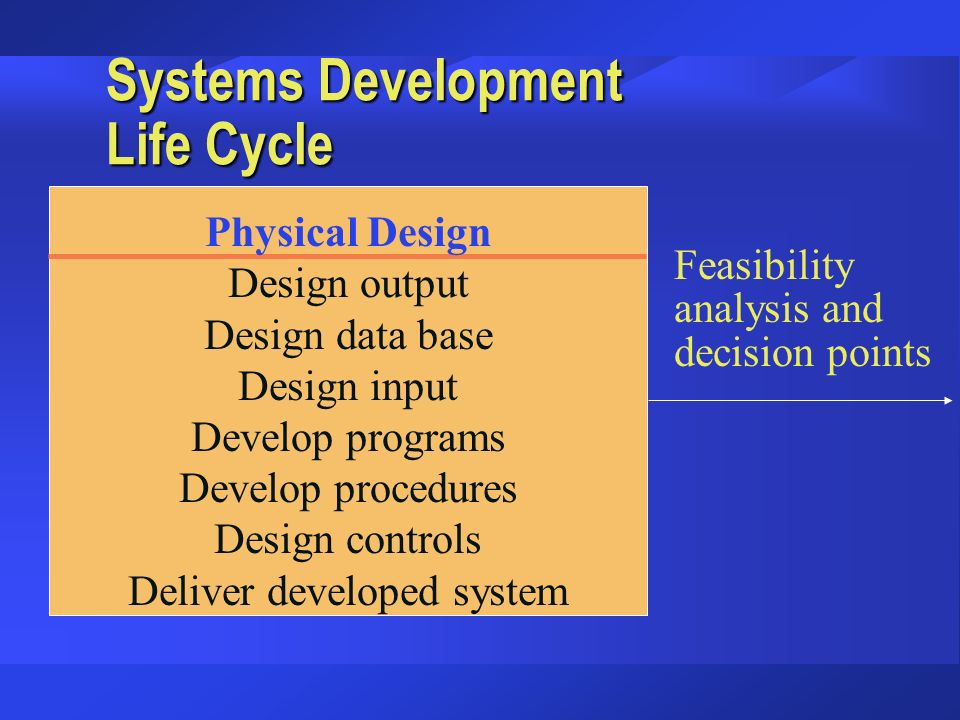 Systems Development Life Cycle

Physical Design

Design output
Design data base
Design input
Develop programs
Develop procedures
Design controls
Deliver developed system

Feasibility analysis and decision points